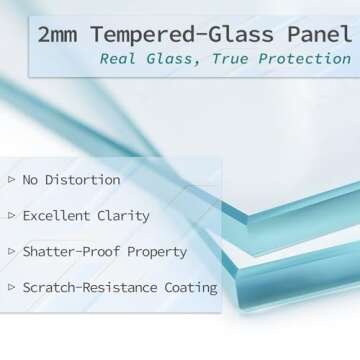 2mm Tempered-Glass Panel
Real Glass, True Protection

▷ No Distortion

▷ Excellent Clarity

▷ Shatter-Proof Property

▷ Scratch-Resistance Coating